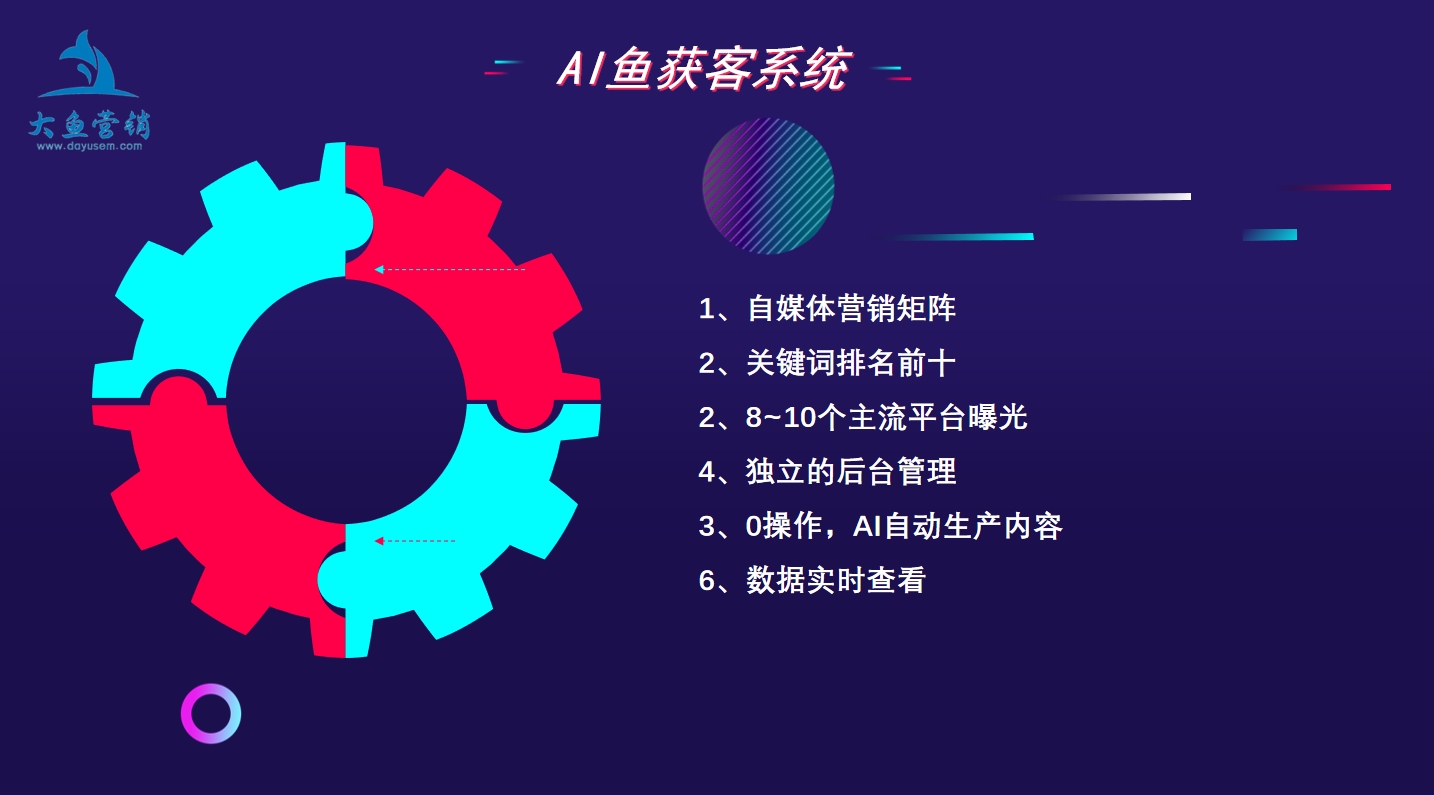 大鱼营销
www.dayusem.com

AI鱼获客系统

1、自媒体营销矩阵

2、关键词排名前十

2、8~10个主流平台曝光

4、独立的后台管理

3、0操作，AI自动生产内容

6、数据实时查看